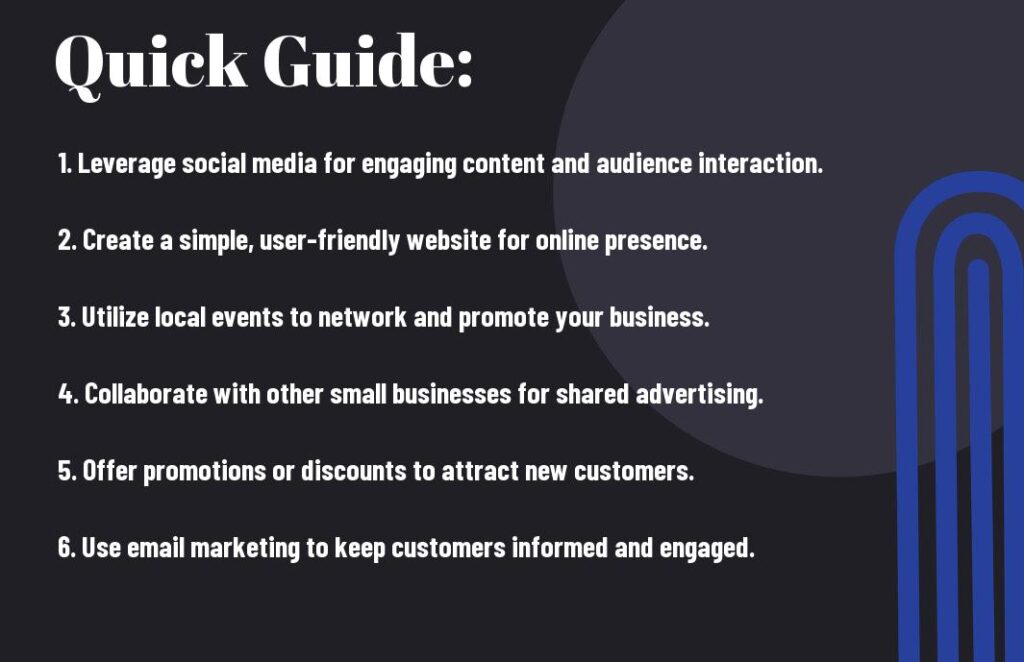 Quick Guide:

1. Leverage social media for engaging content and audience interaction.

2. Create a simple, user-friendly website for online presence.

3. Utilize local events to network and promote your business.

4. Collaborate with other small businesses for shared advertising.

5. Offer promotions or discounts to attract new customers.

6. Use email marketing to keep customers informed and engaged.